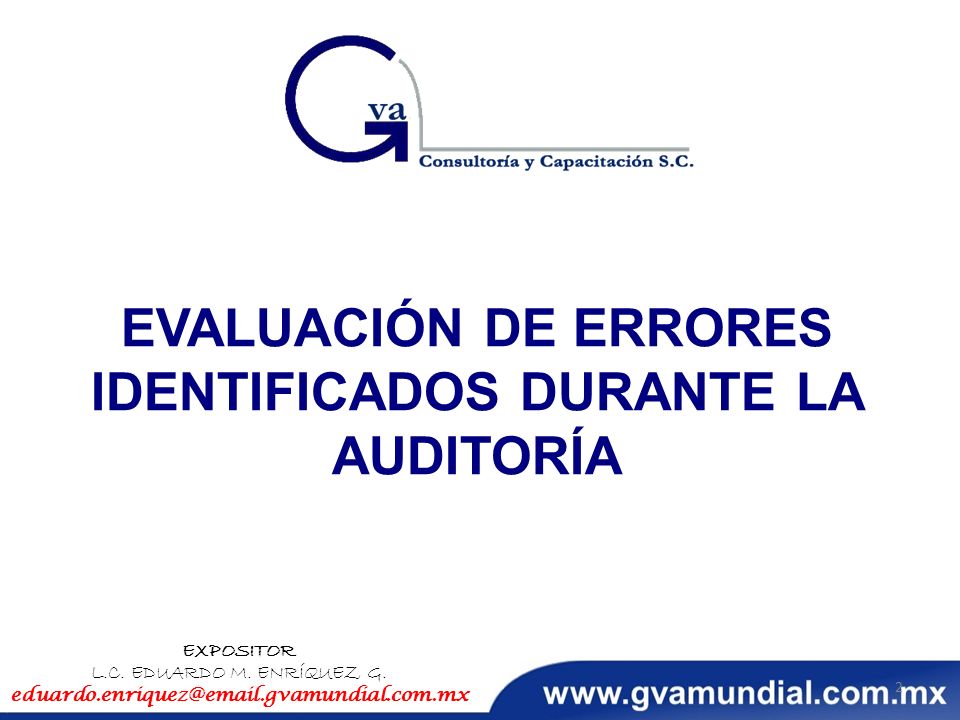 Gva
Consultoría y Capacitación S.C.

EVALUACIÓN DE ERRORES IDENTIFICADOS DURANTE LA AUDITORÍA

EXPOSITOR
L.C. EDUARDO M. ENRÍQUEZ G.
eduardo.enriquez@email.gvamundial.com.mx

www.gvamundial.com.mx

2